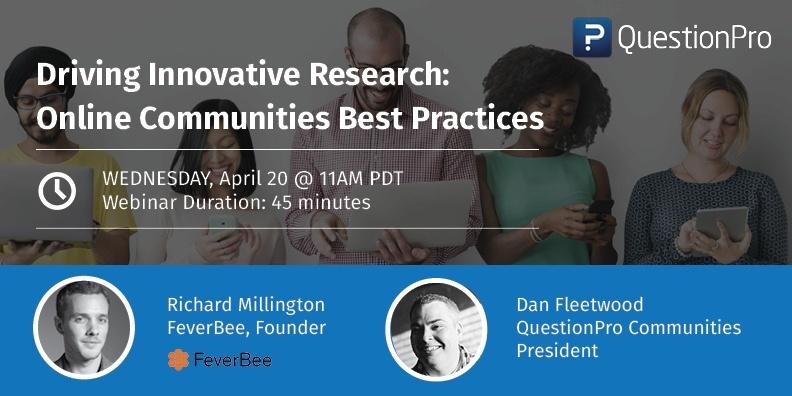 QuestionPro

Driving Innovative Research: Online Communities Best Practices

WEDNESDAY, April 20 @ 11AM PDT
Webinar Duration: 45 minutes

Richard Millington
FeverBee, Founder
FeverBee

Dan Fleetwood
QuestionPro Communities President